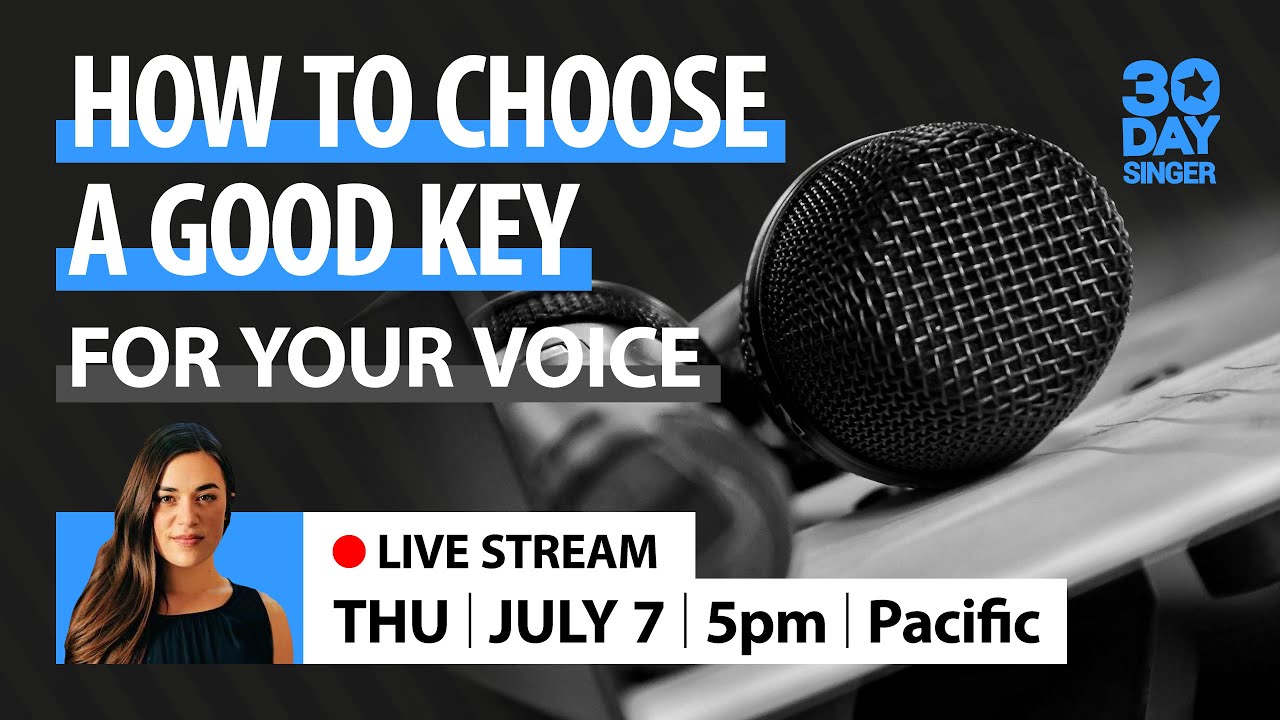 HOW TO CHOOSE
A GOOD KEY
FOR YOUR VOICE

30 DAY SINGER

LIVE STREAM
THU | JULY 7 | 5pm | Pacific